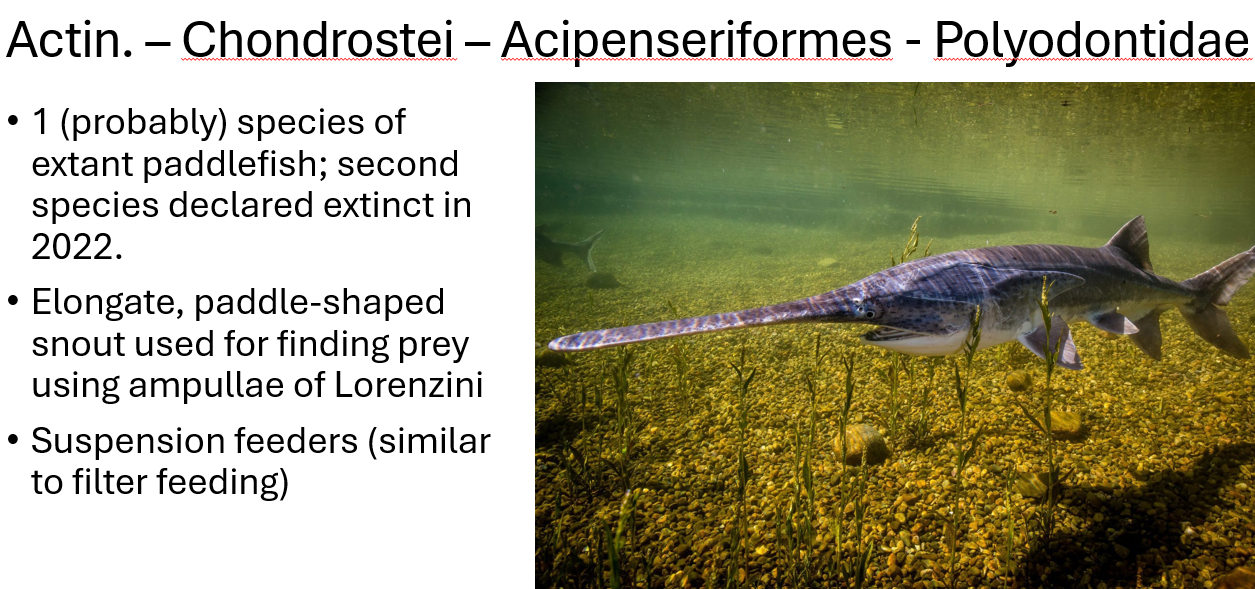 Actin. – Chondrostei – Acipenseriformes - Polyodontidae

• 1 (probably) species of extant paddlefish; second species declared extinct in 2022.

• Elongate, paddle-shaped snout used for finding prey using ampullae of Lorenzini

• Suspension feeders (similar to filter feeding)